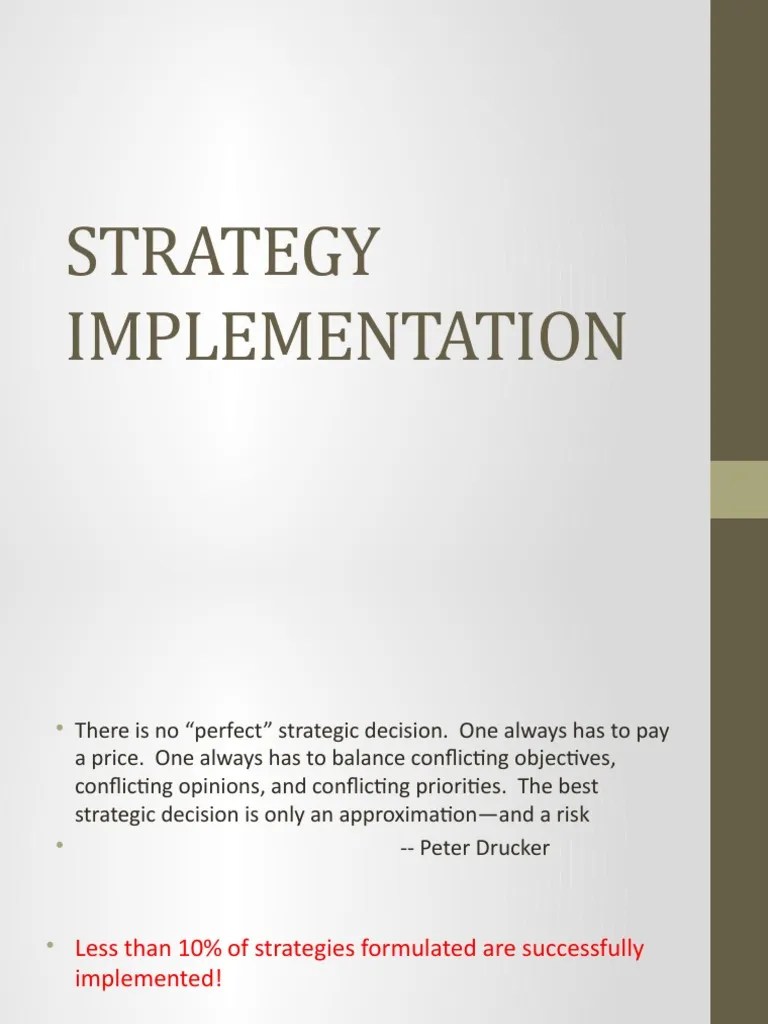 STRATEGY IMPLEMENTATION

• There is no “perfect” strategic decision. One always has to pay a price. One always has to balance conflicting objectives, conflicting opinions, and conflicting priorities. The best strategic decision is only an approximation—and a risk

• -- Peter Drucker

• Less than 10% of strategies formulated are successfully implemented!